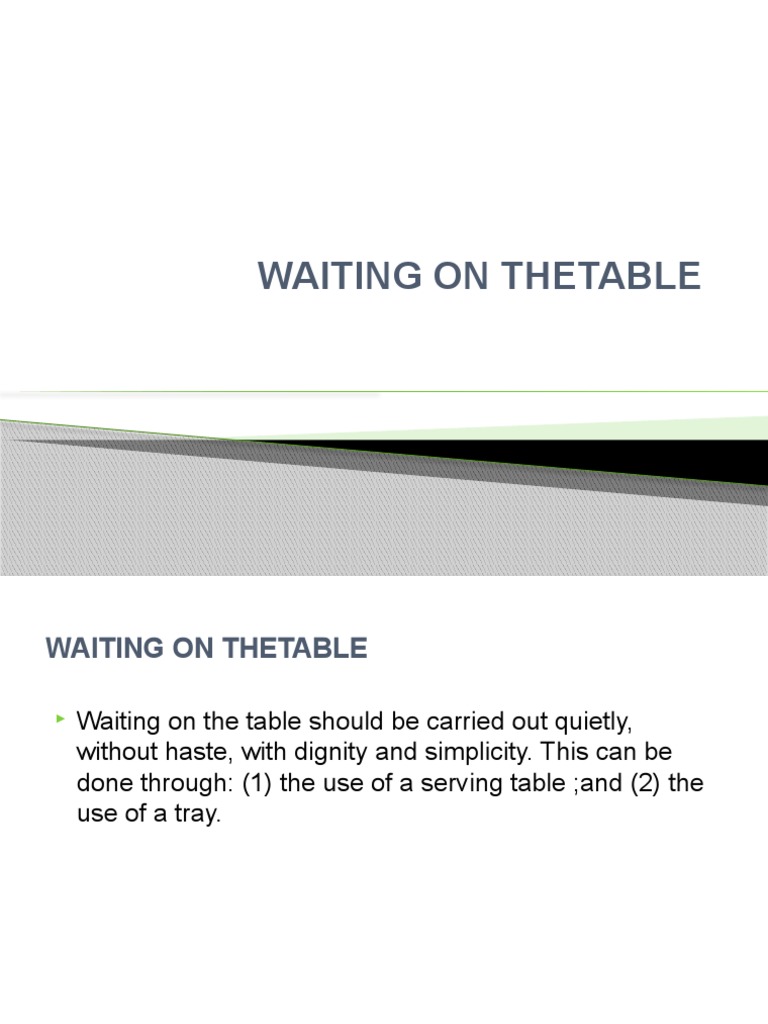 WAITING ON THETABLE

WAITING ON THETABLE

Waiting on the table should be carried out quietly, without haste, with dignity and simplicity. This can be done through: (1) the use of a serving table ;and (2) the use of a tray.